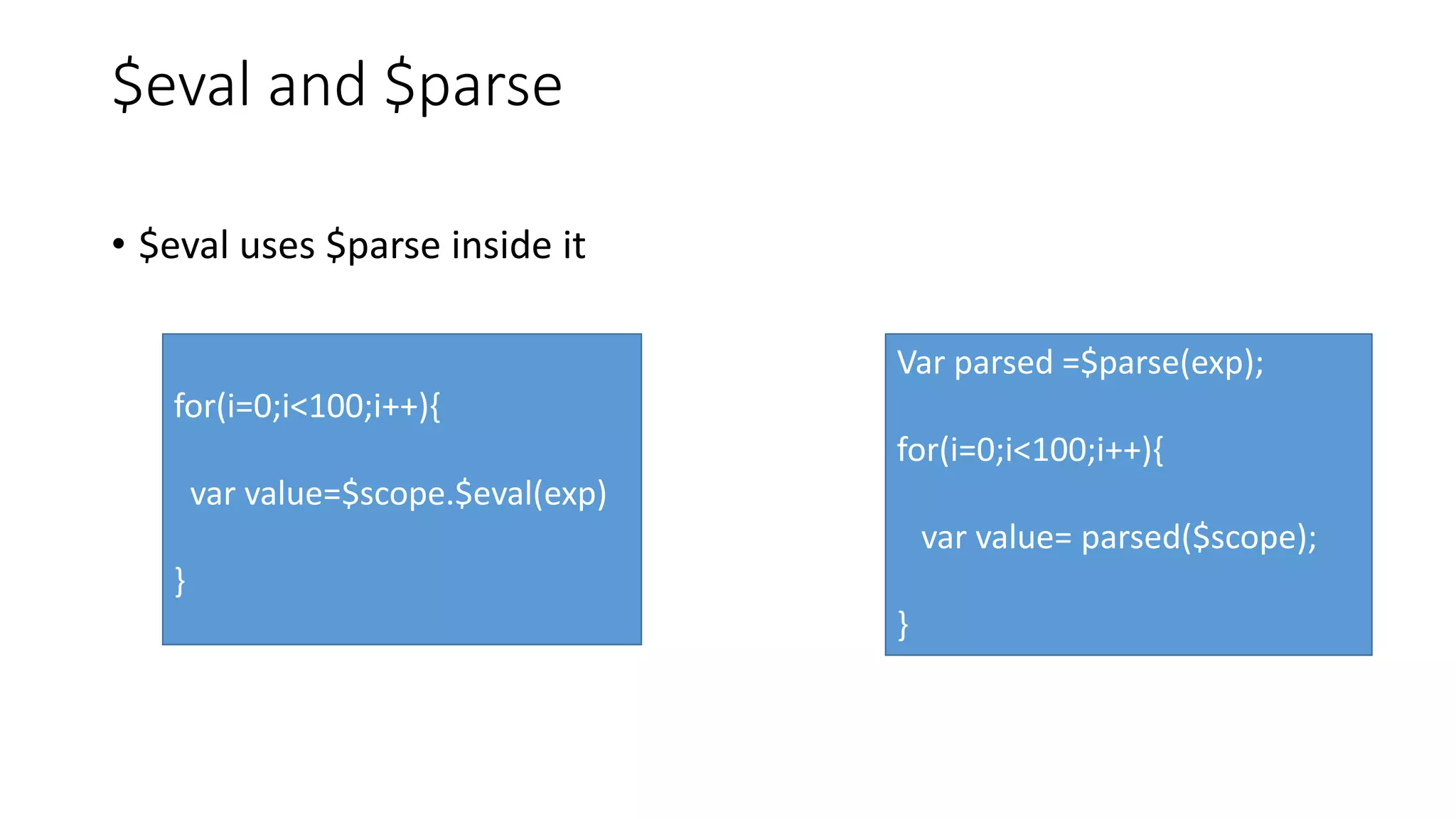 $eval and $parse

• $eval uses $parse inside it

for(i=0;i<100;i++){

var value=$scope.$eval(exp)

}

Var parsed =$parse(exp);

for(i=0;i<100;i++){

var value= parsed($scope);

}